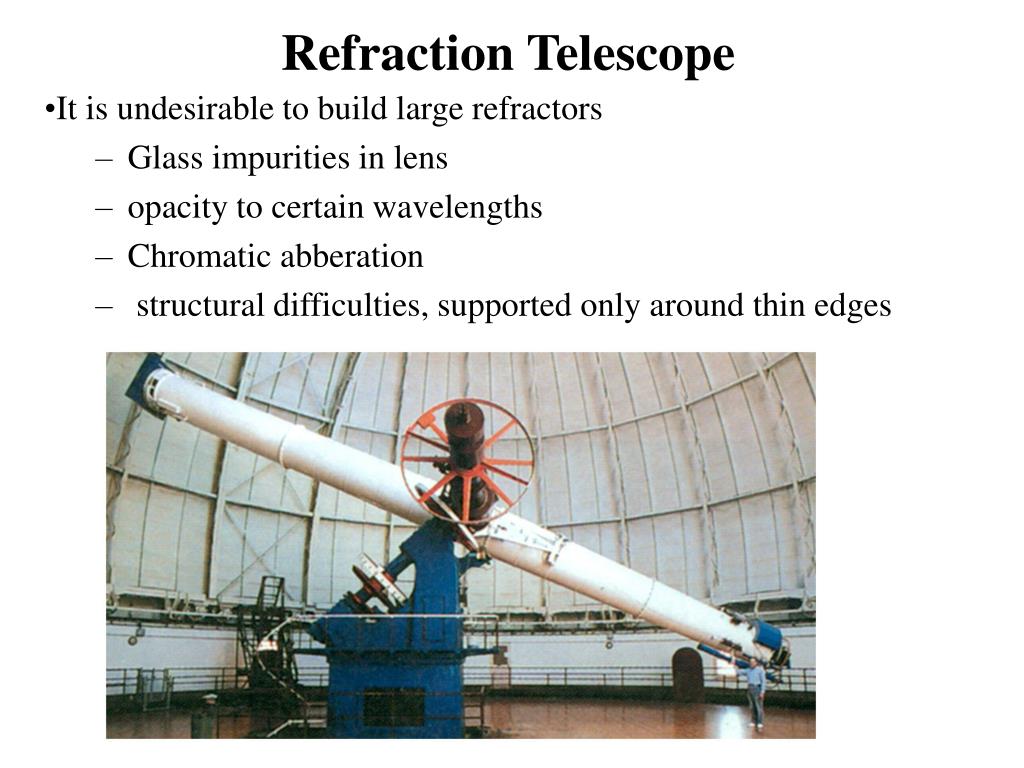 Refraction Telescope

•It is undesirable to build large refractors

– Glass impurities in lens

– opacity to certain wavelengths

– Chromatic abberation

– structural difficulties, supported only around thin edges